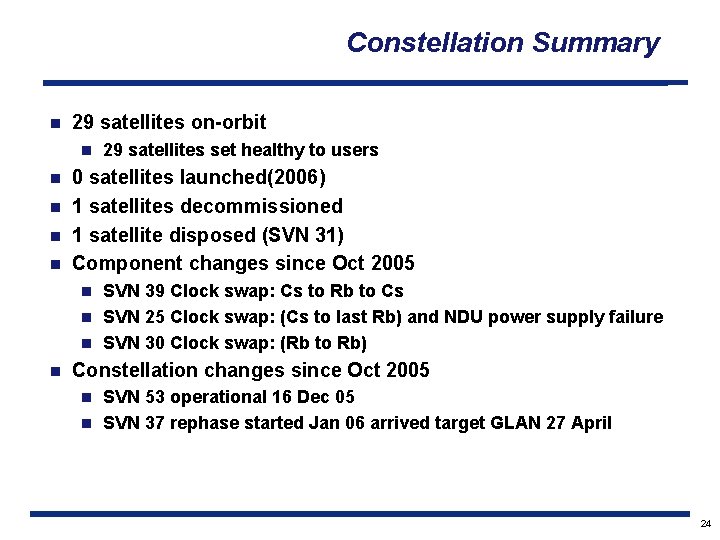 Constellation Summary

- 29 satellites on-orbit
  - 29 satellites set healthy to users
- 0 satellites launched(2006)
- 1 satellites decommissioned
- 1 satellite disposed (SVN 31)
- Component changes since Oct 2005
  - SVN 39 Clock swap: Cs to Rb to Cs
  - SVN 25 Clock swap: (Cs to last Rb) and NDU power supply failure
  - SVN 30 Clock swap: (Rb to Rb)
- Constellation changes since Oct 2005
  - SVN 53 operational 16 Dec 05
  - SVN 37 rephase started Jan 06 arrived target GLAN 27 April

24